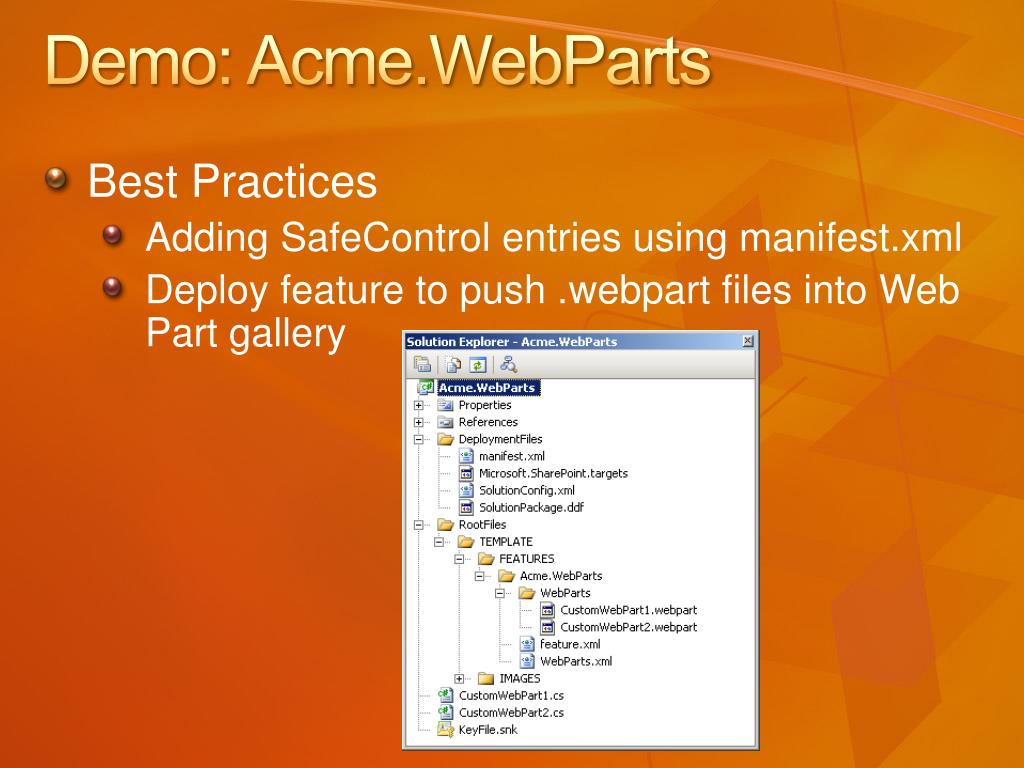 Demo: Acme.WebParts

Best Practices

Adding SafeControl entries using manifest.xml

Deploy feature to push .webpart files into Web Part gallery

Solution Explorer - Acme.WebParts

Acme.WebParts
Properties
References
DeploymentFiles
manifest.xml
Microsoft.SharePoint.targets
SolutionConfig.xml
SolutionPackage.ddf
RootFiles
TEMPLATE
FEATURES
Acme.WebParts
WebParts
CustomWebPart1.webpart
CustomWebPart2.webpart
feature.xml
WebParts.xml
IMAGES
CustomWebPart1.cs
CustomWebPart2.cs
KeyFile.snk